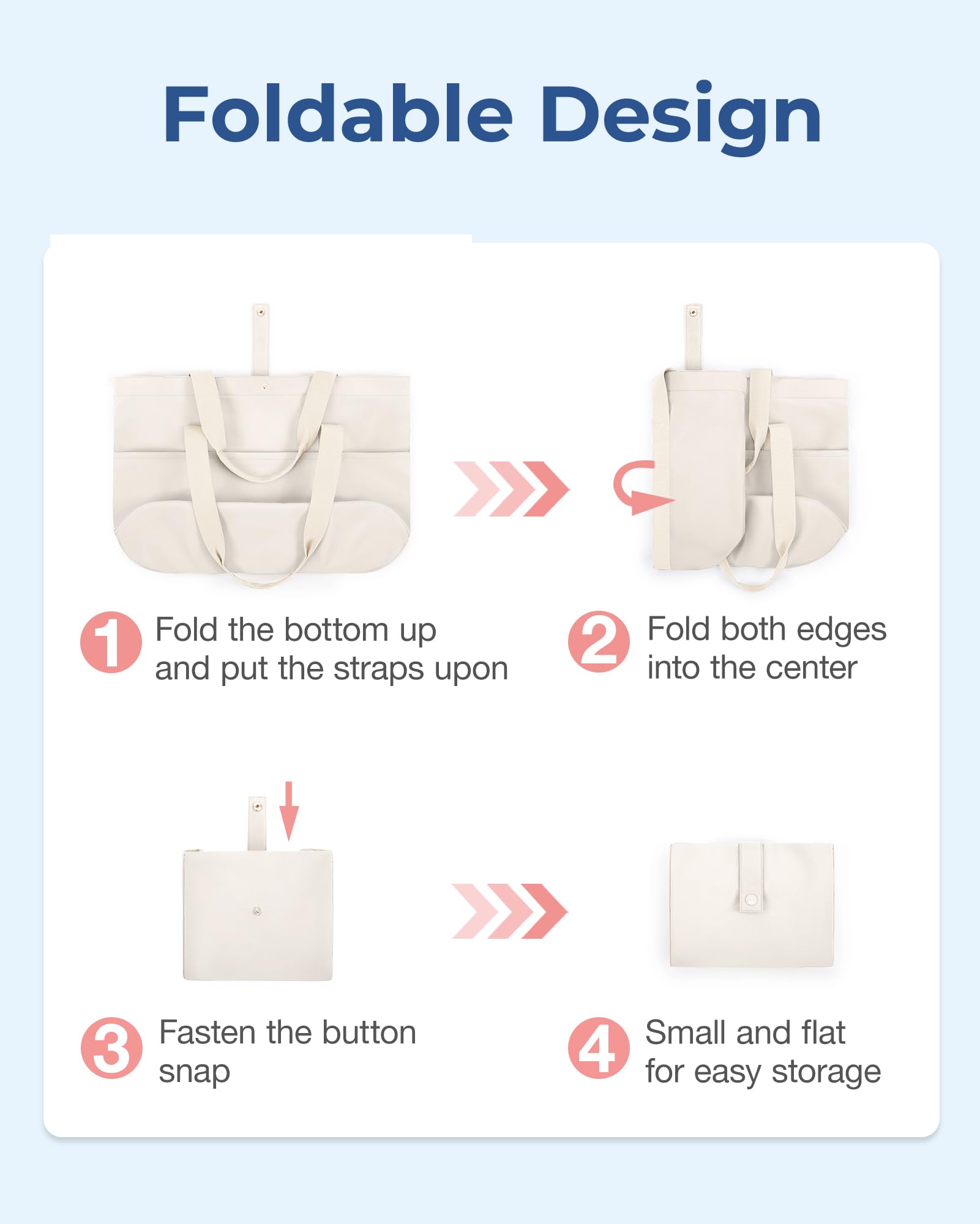 Foldable Design

1 Fold the bottom up and put the straps upon

2 Fold both edges into the center

3 Fasten the button snap

4 Small and flat for easy storage